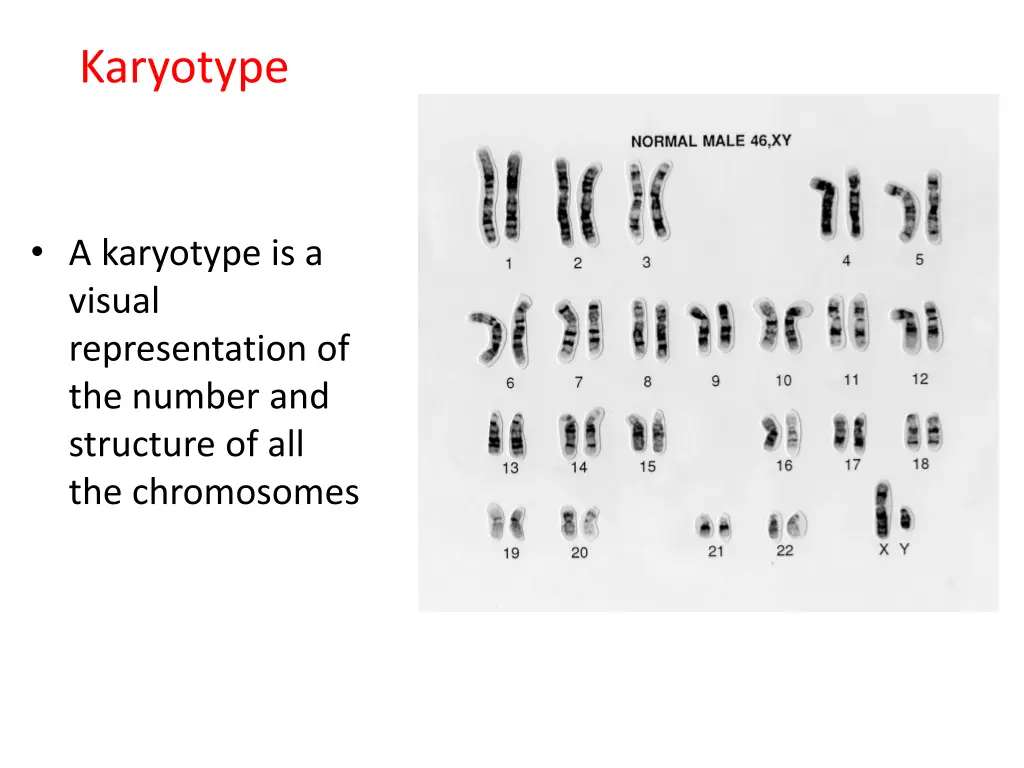 Karyotype

• A karyotype is a visual representation of the number and structure of all the chromosomes

NORMAL MALE 46,XY

1 2 3 4 5

6 7 8 9 10 11 12

13 14 15 16 17 18

19 20 21 22 X Y